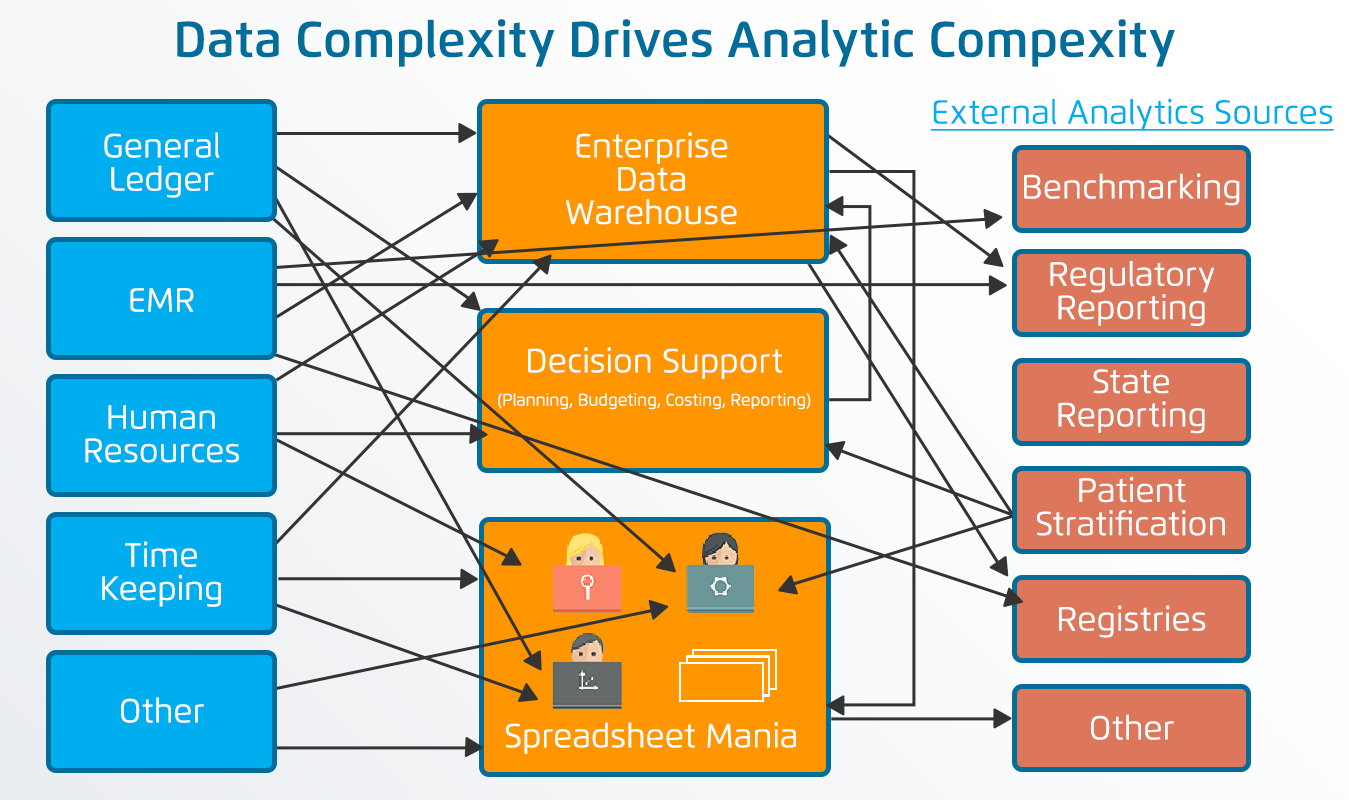 Data Complexity Drives Analytic Compexity

General Ledger

EMR

Human Resources

Time Keeping

Other

Enterprise Data Warehouse

Decision Support
(Planning, Budgeting, Costing, Reporting)

Spreadsheet Mania

External Analytics Sources

Benchmarking

Regulatory Reporting

State Reporting

Patient Stratification

Registries

Other